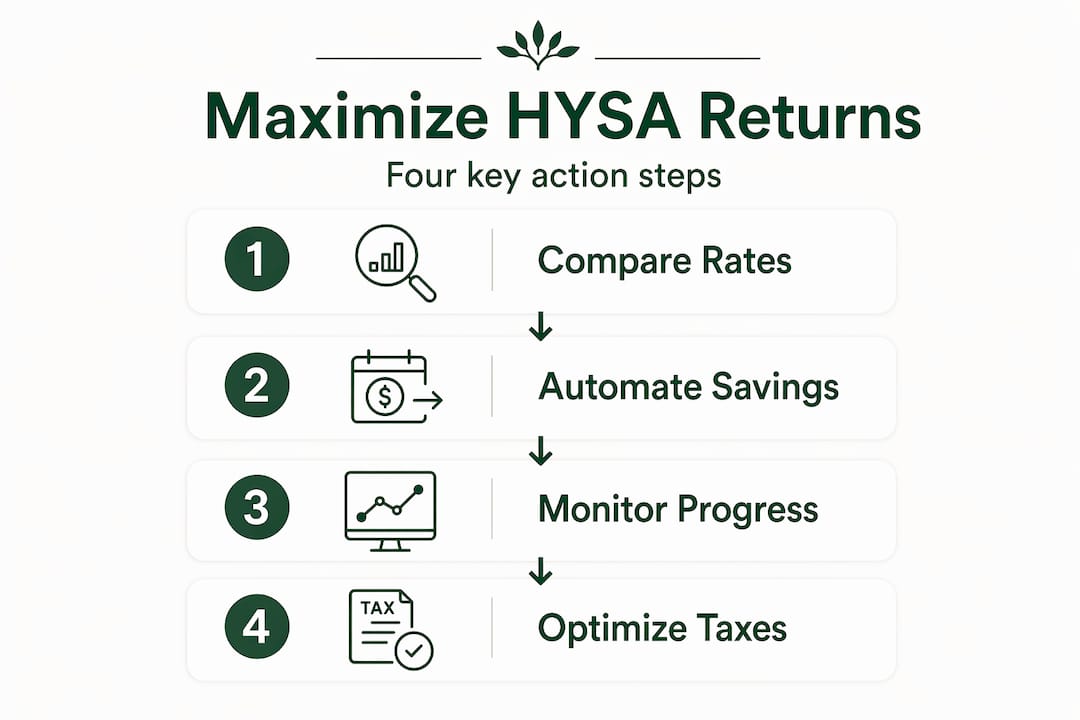 Maximize HYSA Returns

Four key action steps

1 Compare Rates

2 $ Automate Savings

3 Monitor Progress

4 TAX Optimize Taxes